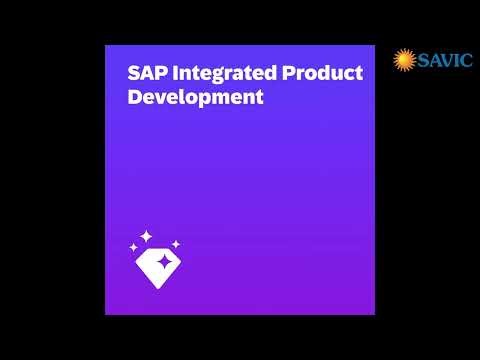 SAP Integrated Product Development

SAVIC